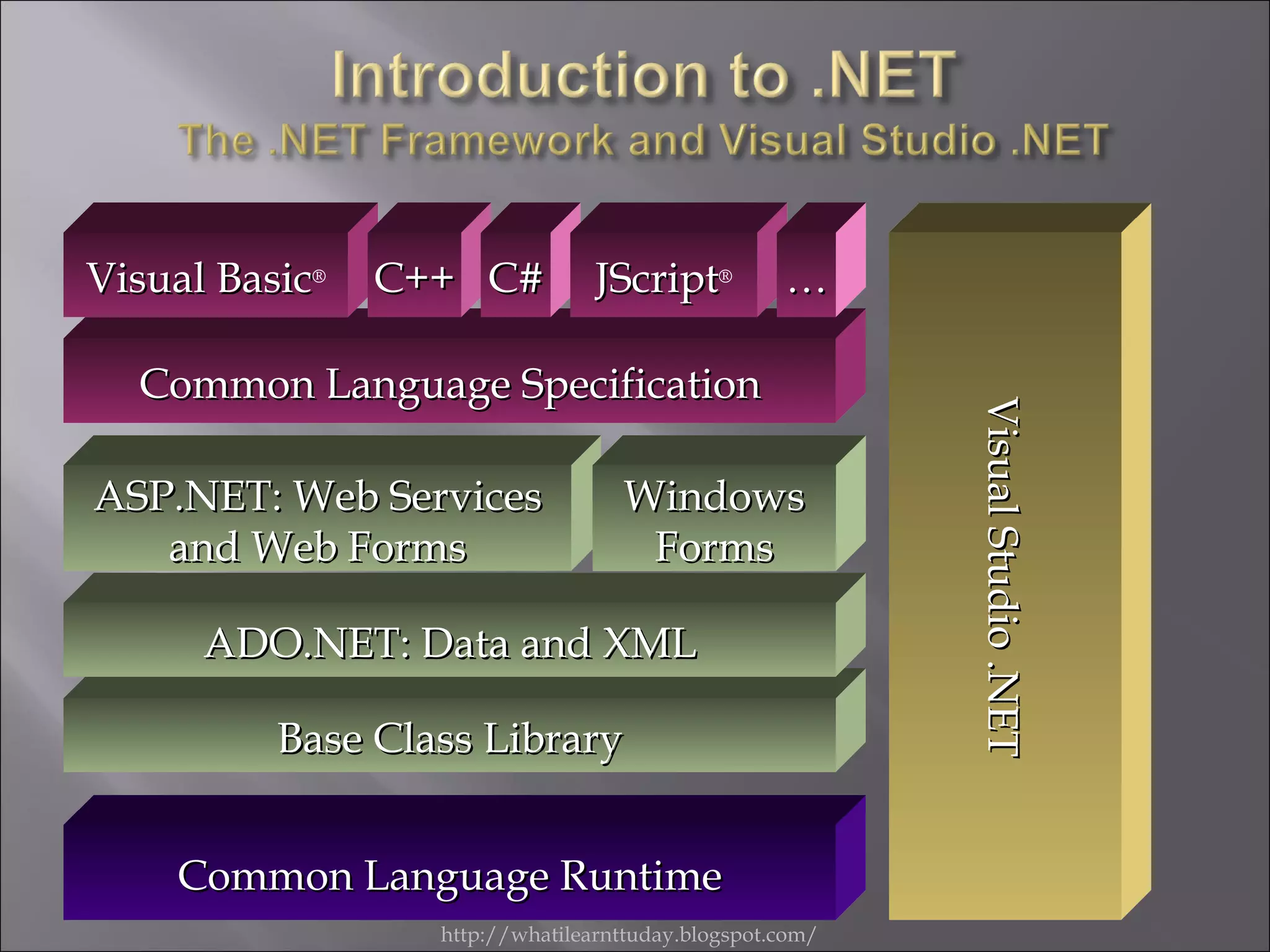 Introduction to .NET
The .NET Framework and Visual Studio .NET

Visual Basic® C++ C# JScript® …

Common Language Specification

ASP.NET: Web Services and Web Forms

Windows Forms

ADO.NET: Data and XML

Base Class Library

Common Language Runtime

Visual Studio .NET

http://whatilearnttuday.blogspot.com/